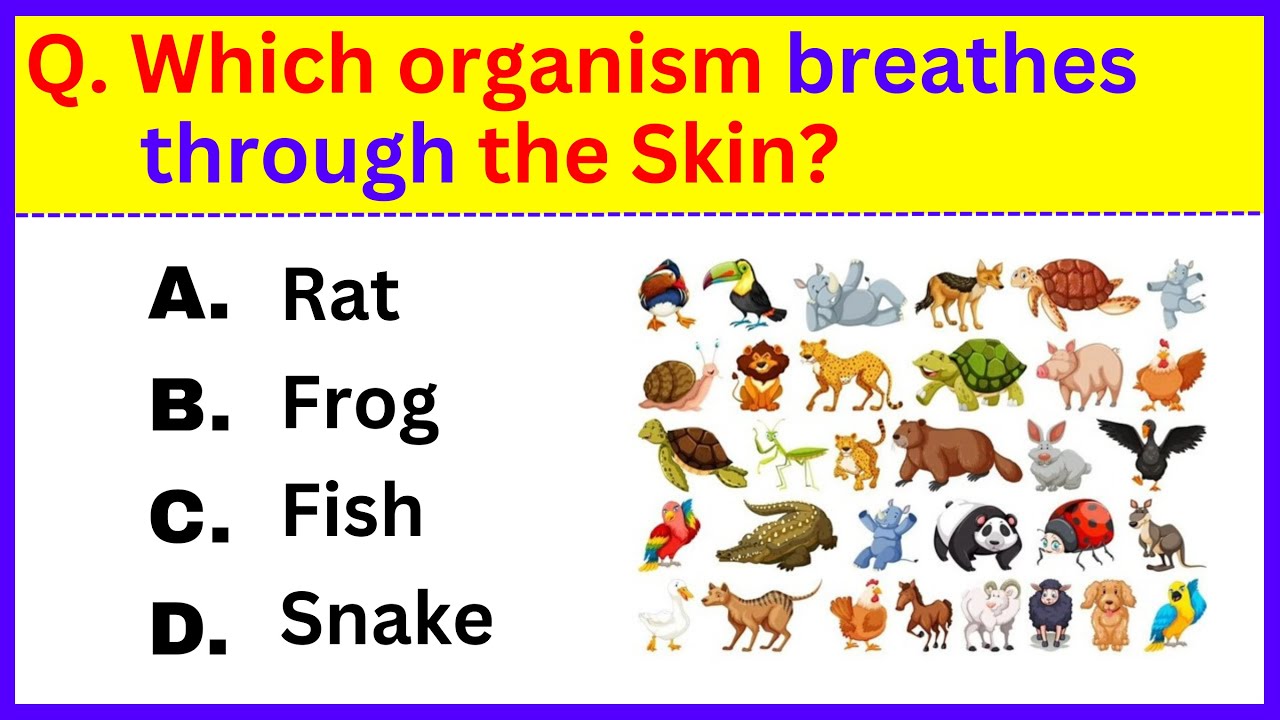 Q. Which organism breathes through the Skin?

A. Rat
B. Frog
C. Fish
D. Snake